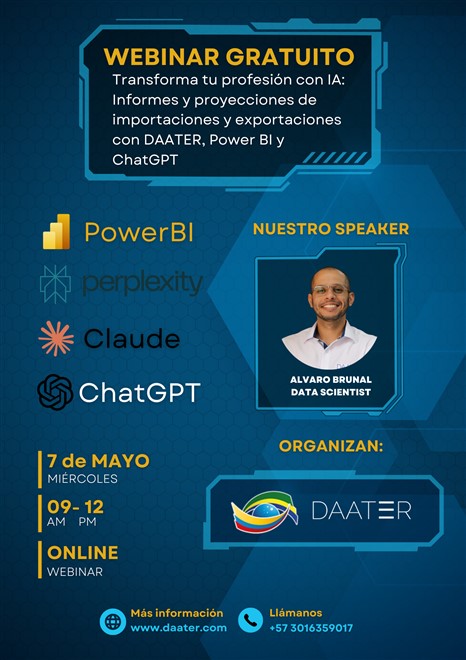 WEBINAR GRATUITO
Transforma tu profesión con IA: Informes y proyecciones de importaciones y exportaciones con DAATER, Power BI y ChatGPT

PowerBI
perplexity
Claude
ChatGPT

NUESTRO SPEAKER

ALVARO BRUNAL
DATA SCIENTIST

7 de MAYO
MIÉRCOLES

09- 12
AM PM

ONLINE
WEBINAR

ORGANIZAN:

DAATER

Más información
www.daater.com

Llámanos
+57 3016359017